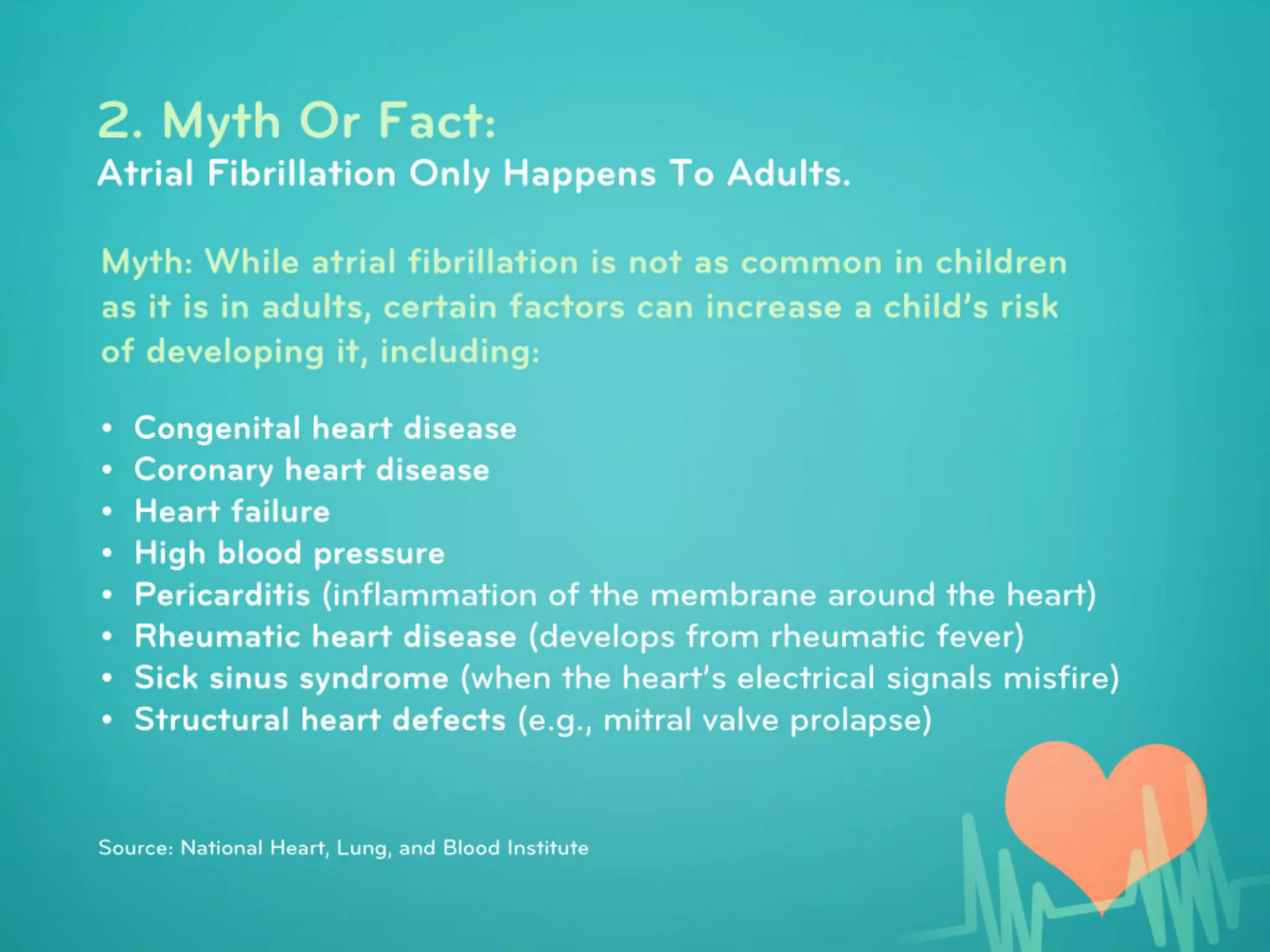 2. Myth Or Fact:
Atrial Fibrillation Only Happens To Adults.

Myth: While atrial fibrillation is not as common in children as it is in adults, certain factors can increase a child's risk of developing it, including:

• Congenital heart disease
• Coronary heart disease
• Heart failure
• High blood pressure
• Pericarditis (inflammation of the membrane around the heart)
• Rheumatic heart disease (develops from rheumatic fever)
• Sick sinus syndrome (when the heart's electrical signals misfire)
• Structural heart defects (e.g., mitral valve prolapse)

Source: National Heart, Lung, and Blood Institute